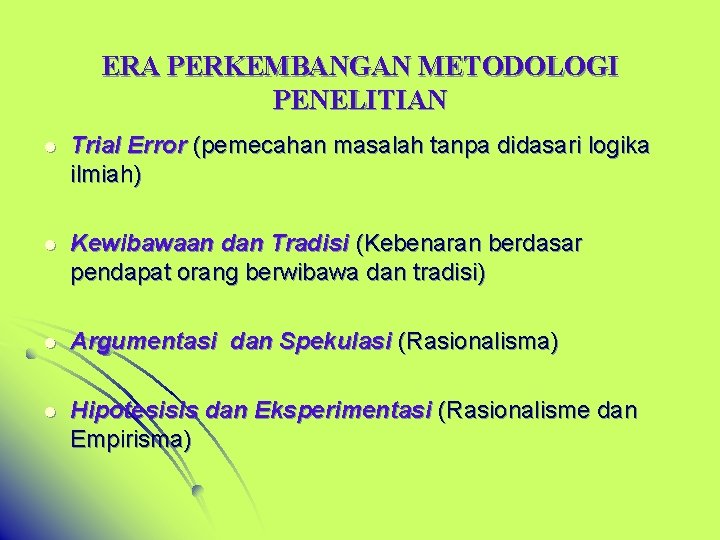 ERA PERKEMBANGAN METODOLOGI PENELITIAN

Trial Error (pemecahan masalah tanpa didasari logika ilmiah)

Kewibawaan dan Tradisi (Kebenaran berdasar pendapat orang berwibawa dan tradisi)

Argumentasi dan Spekulasi (Rasionalisma)

Hipotesisis dan Eksperimentasi (Rasionalisme dan Empirisma)